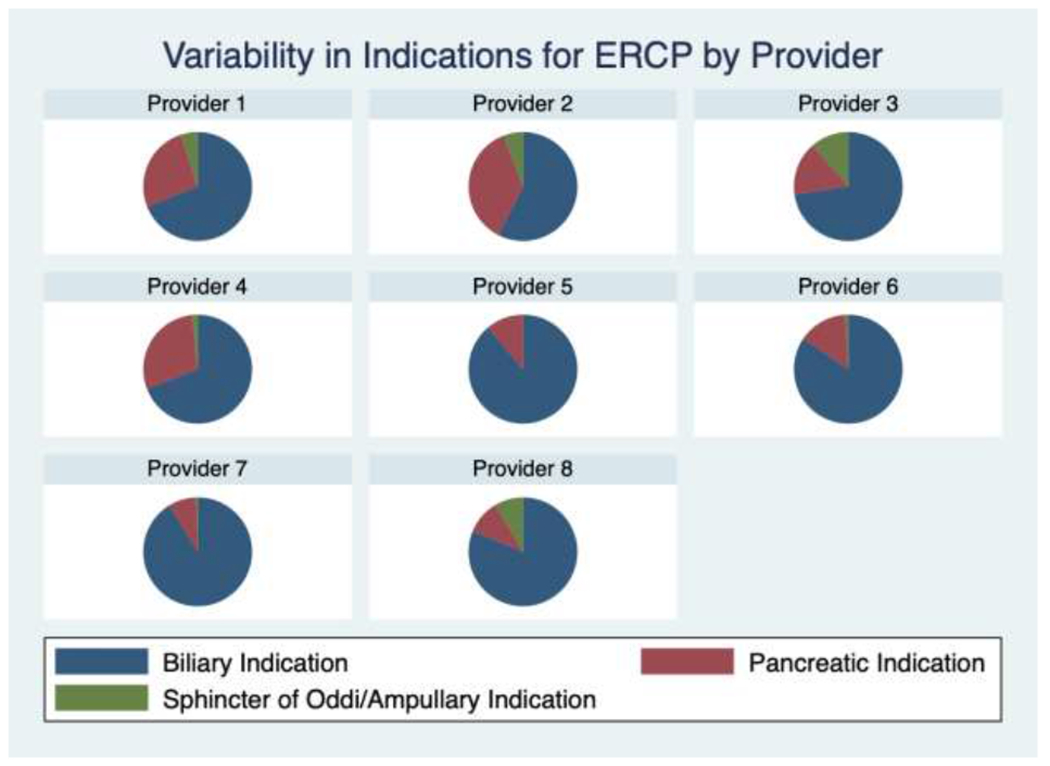 Variability in Indications for ERCP by Provider

Provider 1

Provider 2

Provider 3

Provider 4

Provider 5

Provider 6

Provider 7

Provider 8

Biliary Indication

Pancreatic Indication

Sphincter of Oddi/Ampullary Indication